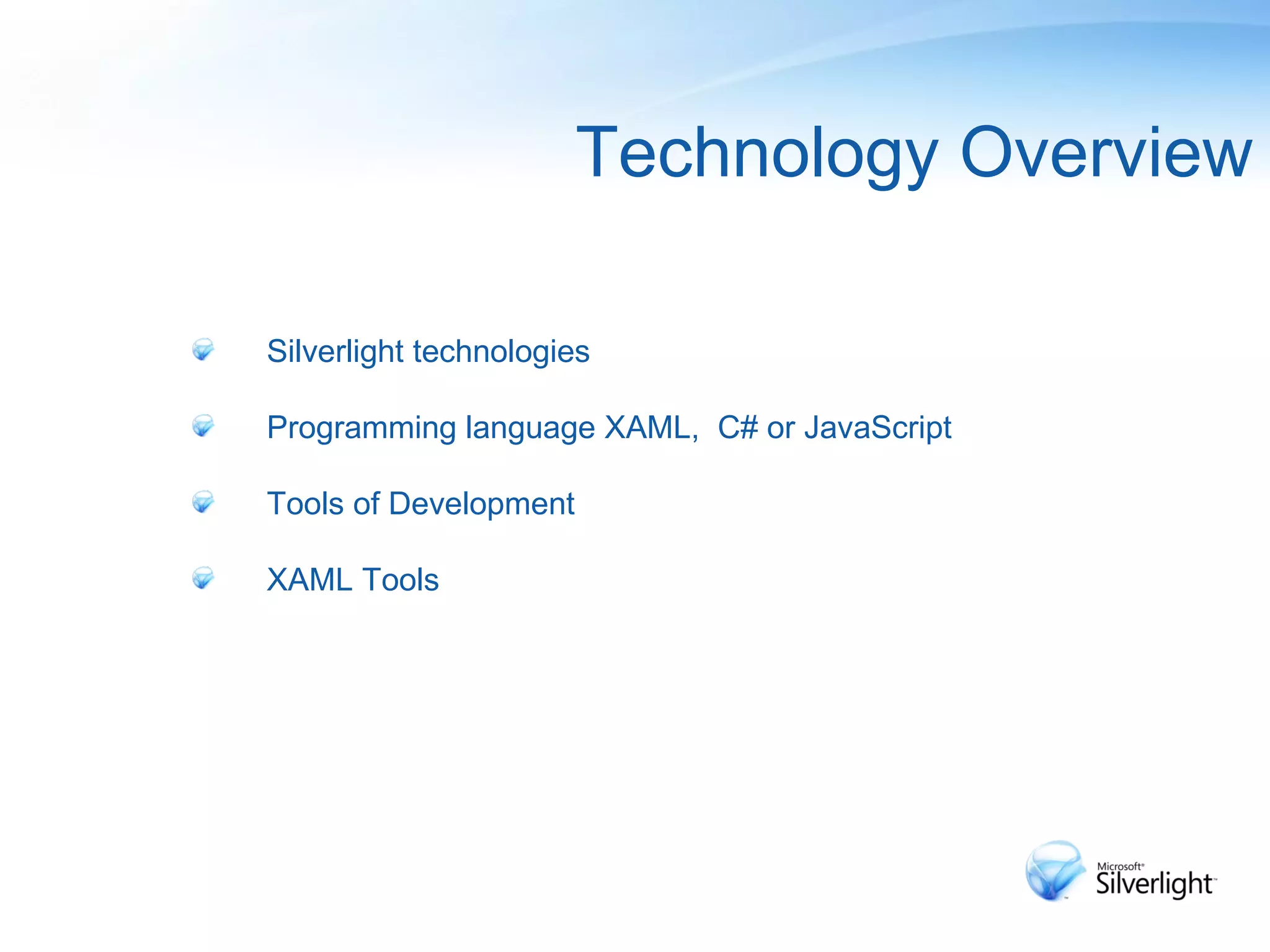 Technology Overview

Silverlight technologies

Programming language XAML,  C# or JavaScript

Tools of Development

XAML Tools

Microsoft® Silverlight™